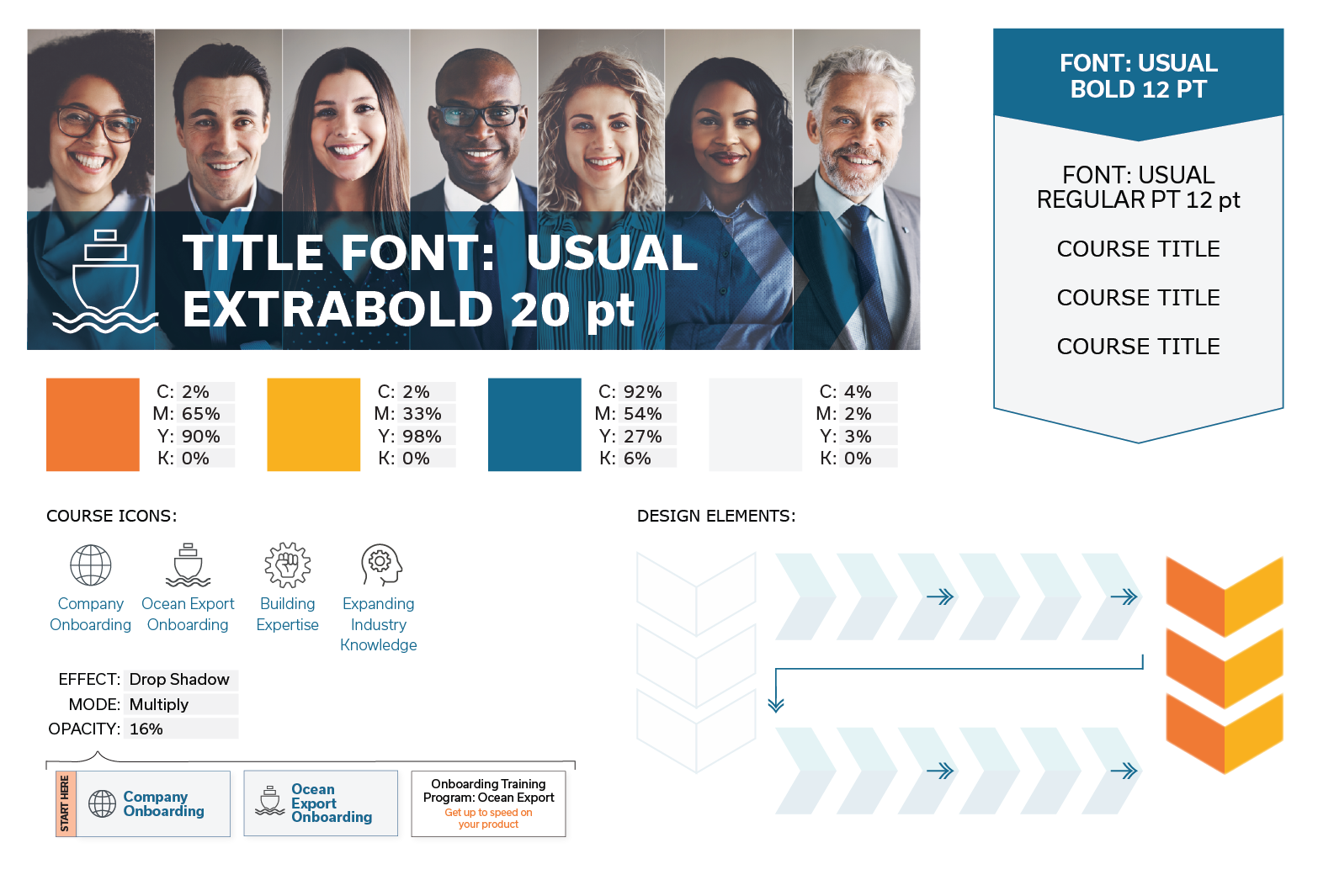 TITLE FONT: USUAL EXTRABOLD 20 pt

FONT: USUAL BOLD 12 PT

FONT: USUAL REGULAR PT 12 pt

COURSE TITLE

COURSE TITLE

COURSE TITLE

C: 2%
M: 65%
Y: 90%
K: 0%

C: 2%
M: 33%
Y: 98%
K: 0%

C: 92%
M: 54%
Y: 27%
K: 6%

C: 4%
M: 2%
Y: 3%
K: 0%

COURSE ICONS:

Company Onboarding

Ocean Export Onboarding

Building Expertise

Expanding Industry Knowledge

EFFECT: Drop Shadow
MODE: Multiply
OPACITY: 16%

START HERE

Company Onboarding

Ocean Export Onboarding

Onboarding Training Program: Ocean Export
Get up to speed on your product

DESIGN ELEMENTS: